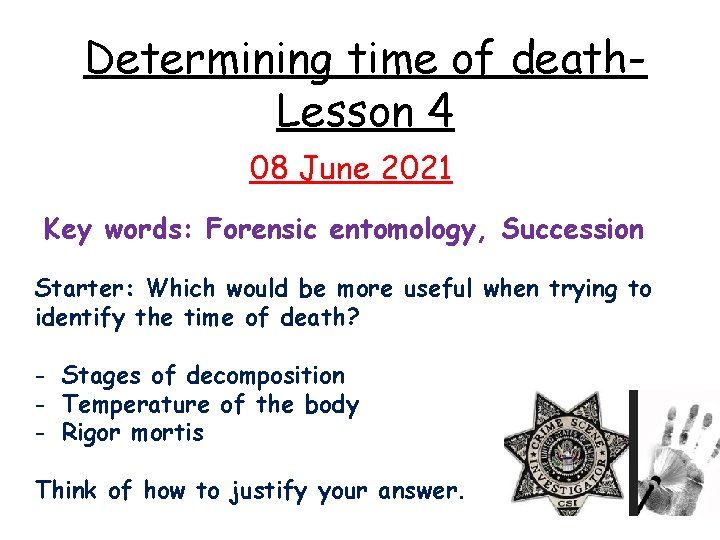 Determining time of death- Lesson 4

08 June 2021

Key words: Forensic entomology, Succession

Starter: Which would be more useful when trying to identify the time of death?

- Stages of decomposition
- Temperature of the body
- Rigor mortis

Think of how to justify your answer.

CRIME SCENE INVESTIGATOR
CSI